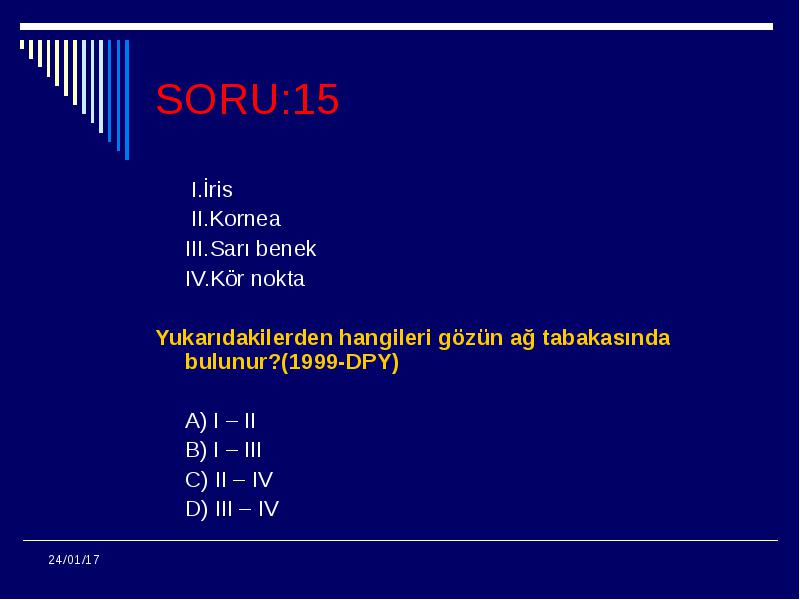 SORU:15

I.İris
II.Kornea
III.Sarı benek
IV.Kör nokta

Yukarıdakilerden hangileri gözün ağ tabakasında bulunur?(1999-DPY)

A) I – II
B) I – III
C) II – IV
D) III – IV

24/01/17